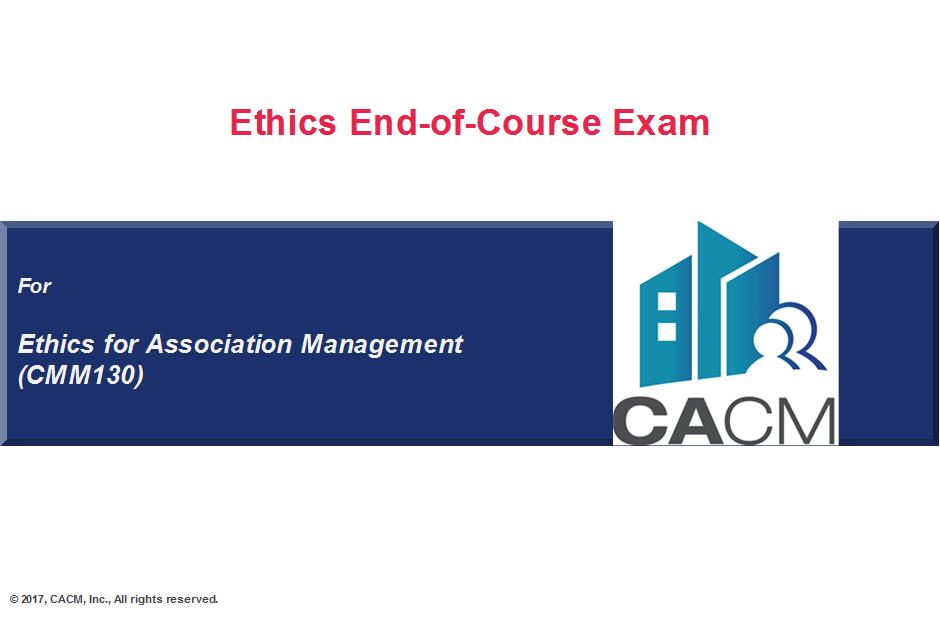 Ethics End-of-Course Exam

For

Ethics for Association Management (CMM130)

CACM

© 2017, CACM, Inc., All rights reserved.